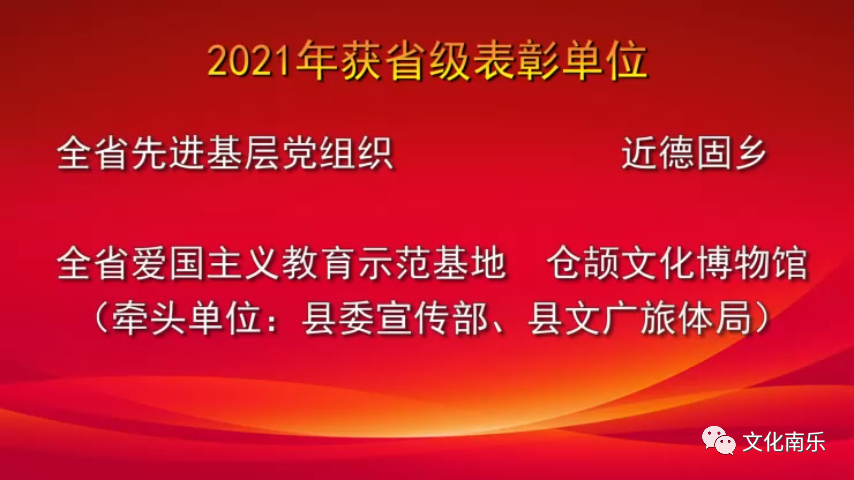 2021年获省级表彰单位

全省先进基层党组织　　　　　　近德固乡

全省爱国主义教育示范基地　仓颉文化博物馆
（牵头单位：县委宣传部、县文广旅体局）

文化南乐